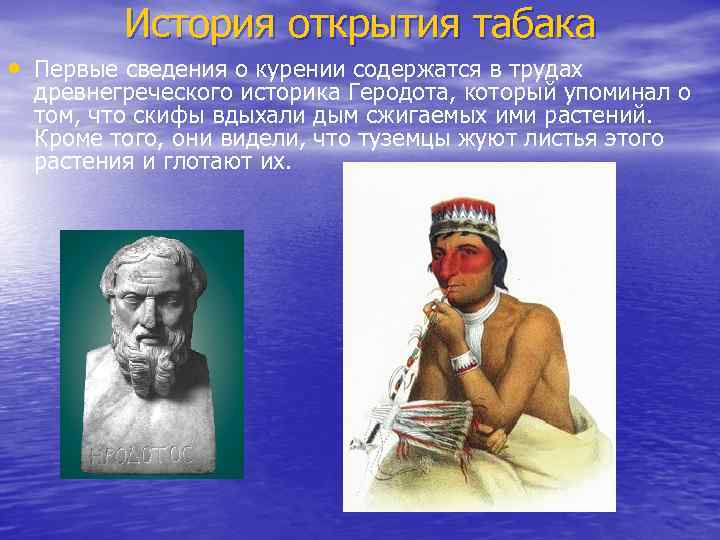 История открытия табака

• Первые сведения о курении содержатся в трудах древнегреческого историка Геродота, который упоминал о том, что скифы вдыхали дым сжигаемых ими растений. Кроме того, они видели, что туземцы жуют листья этого растения и глотают их.

ΗΡΟΔΟΤΟΣ